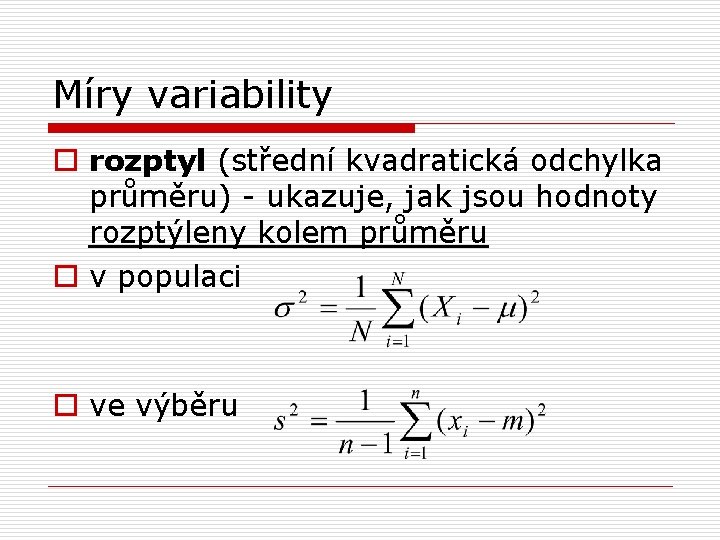 Míry variability

rozptyl (střední kvadratická odchylka průměru) - ukazuje, jak jsou hodnoty rozptýleny kolem průměru

v populaci $\sigma^2 = \frac{1}{N}\sum_{i=1}^{N}(X_i - \mu)^2$

ve výběru $s^2 = \frac{1}{n-1}\sum_{i=1}^{n}(x_i - m)^2$